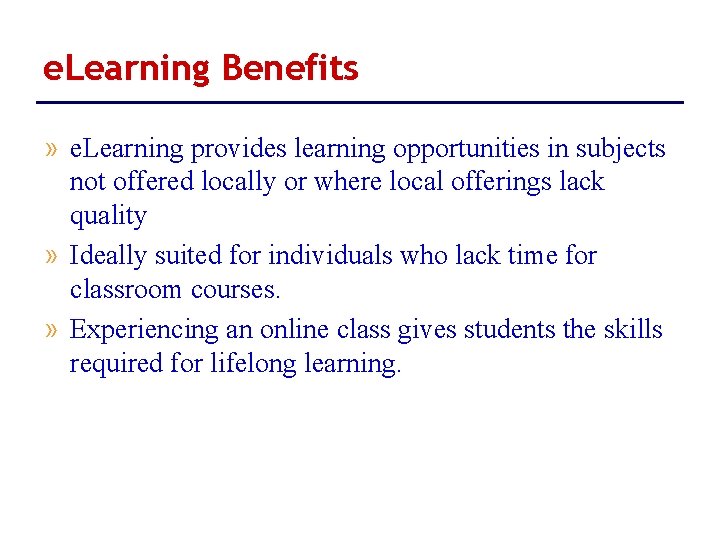 eLearning Benefits

» eLearning provides learning opportunities in subjects not offered locally or where local offerings lack quality

» Ideally suited for individuals who lack time for classroom courses.

» Experiencing an online class gives students the skills required for lifelong learning.